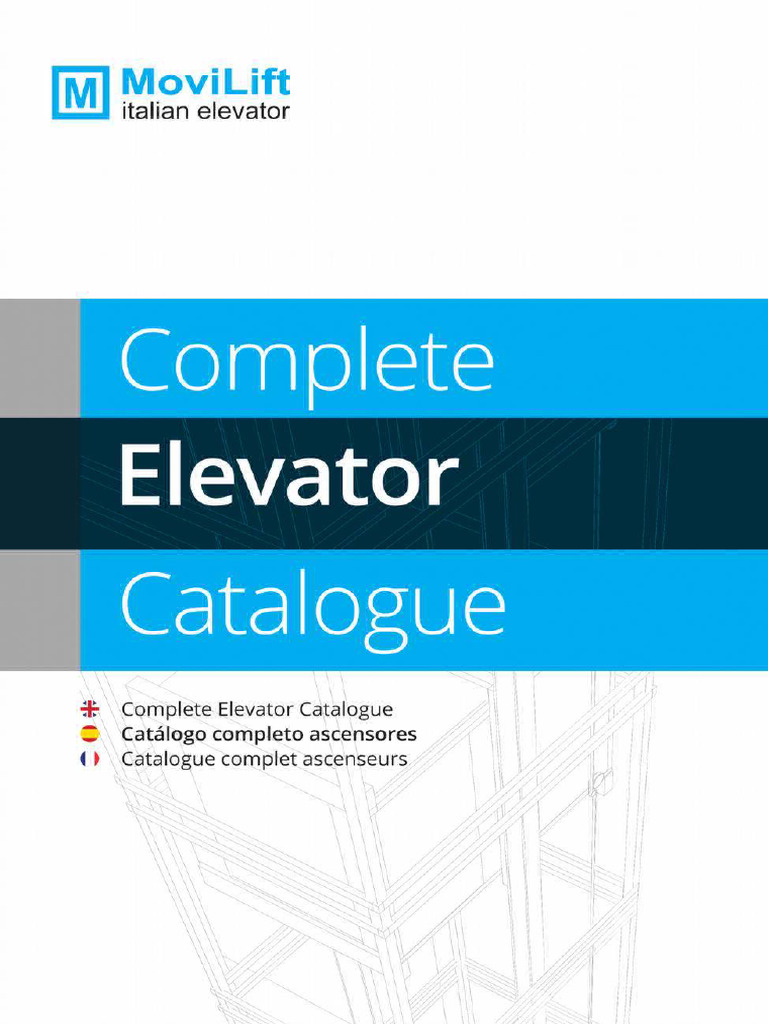 M MoviLift
italian elevator

Complete
Elevator
Catalogue

Complete Elevator Catalogue
Catálogo completo ascensores
Catalogue complet ascenseurs